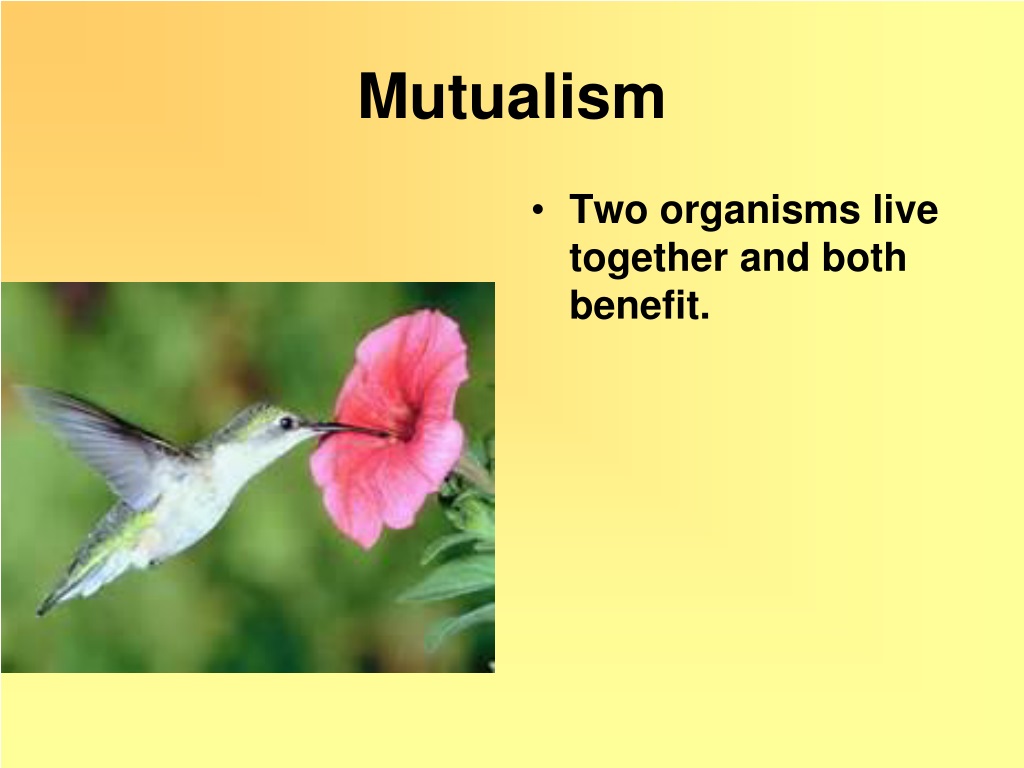 Mutualism

• Two organisms live together and both benefit.